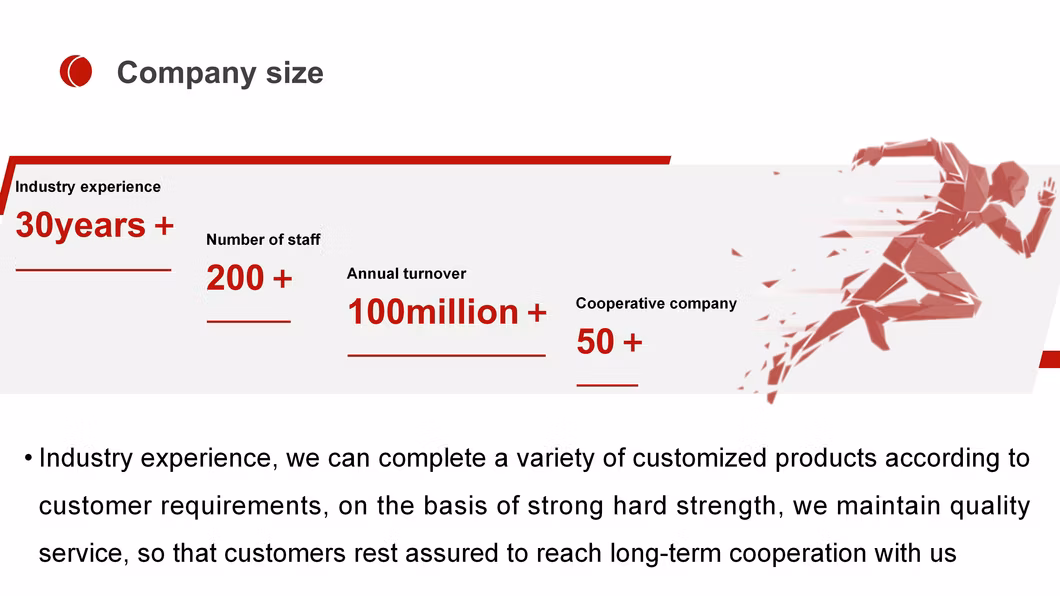 Company size

Industry experience
30years +

Number of staff
200 +

Annual turnover
100million +

Cooperative company
50 +

• Industry experience, we can complete a variety of customized products according to customer requirements, on the basis of strong hard strength, we maintain quality service, so that customers rest assured to reach long-term cooperation with us